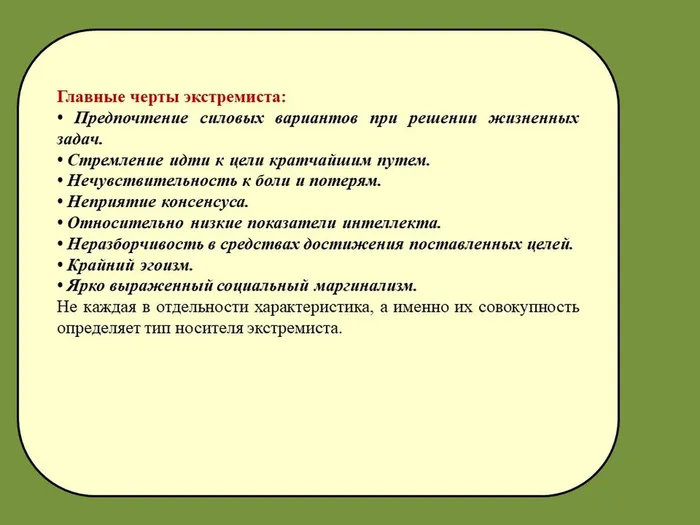 Главные черты экстремиста:
• Предпочтение силовых вариантов при решении жизненных задач.
• Стремление идти к цели кратчайшим путем.
• Нечувствительность к боли и потерям.
• Неприятие консенсуса.
• Относительно низкие показатели интеллекта.
• Неразборчивость в средствах достижения поставленных целей.
• Крайний эгоизм.
• Ярко выраженный социальный маргинализм.
Не каждая в отдельности характеристика, а именно их совокупность определяет тип носителя экстремиста.